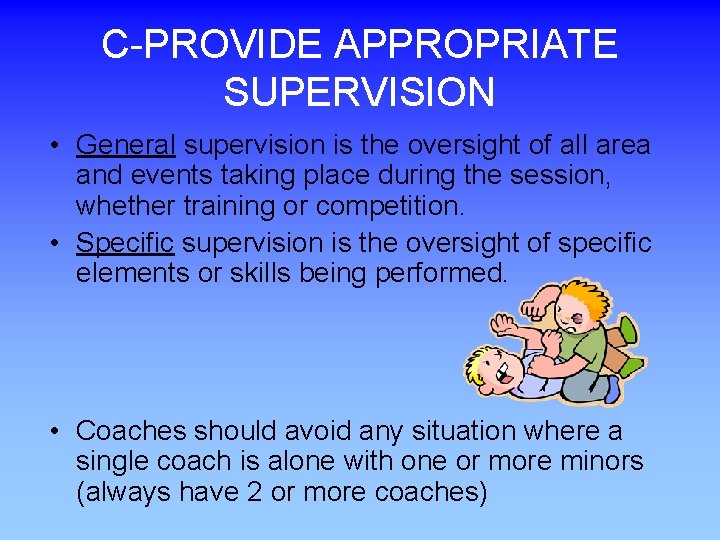 C-PROVIDE APPROPRIATE SUPERVISION

• General supervision is the oversight of all area and events taking place during the session, whether training or competition.
• Specific supervision is the oversight of specific elements or skills being performed.

• Coaches should avoid any situation where a single coach is alone with one or more minors (always have 2 or more coaches)